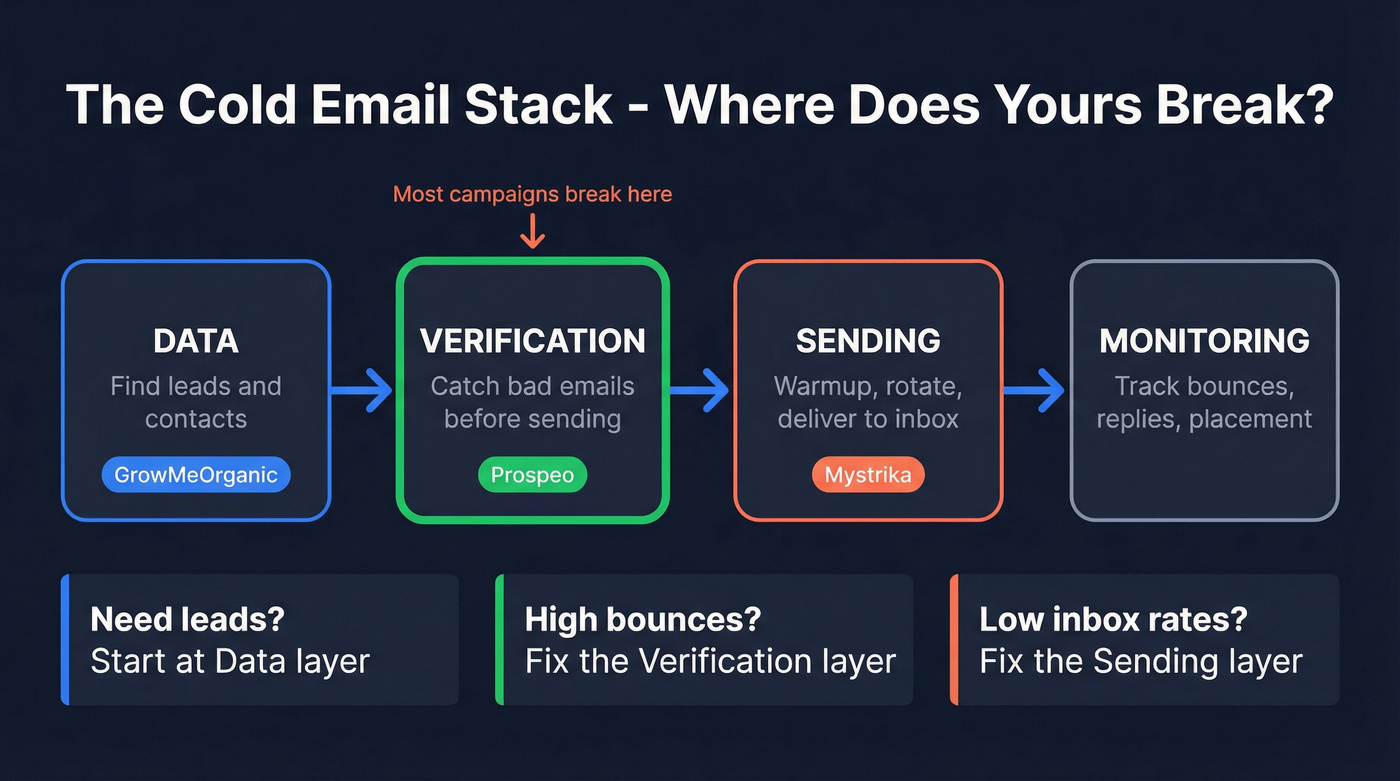 The Cold Email Stack - Where Does Yours Break?

Most campaigns break here

DATA
Find leads and contacts
GrowMeOrganic

VERIFICATION
Catch bad emails before sending
Prospeo

SENDING
Warmup, rotate, deliver to inbox
Mystrika

MONITORING
Track bounces, replies, placement

Need leads?
Start at Data layer

High bounces?
Fix the Verification layer

Low inbox rates?
Fix the Sending layer